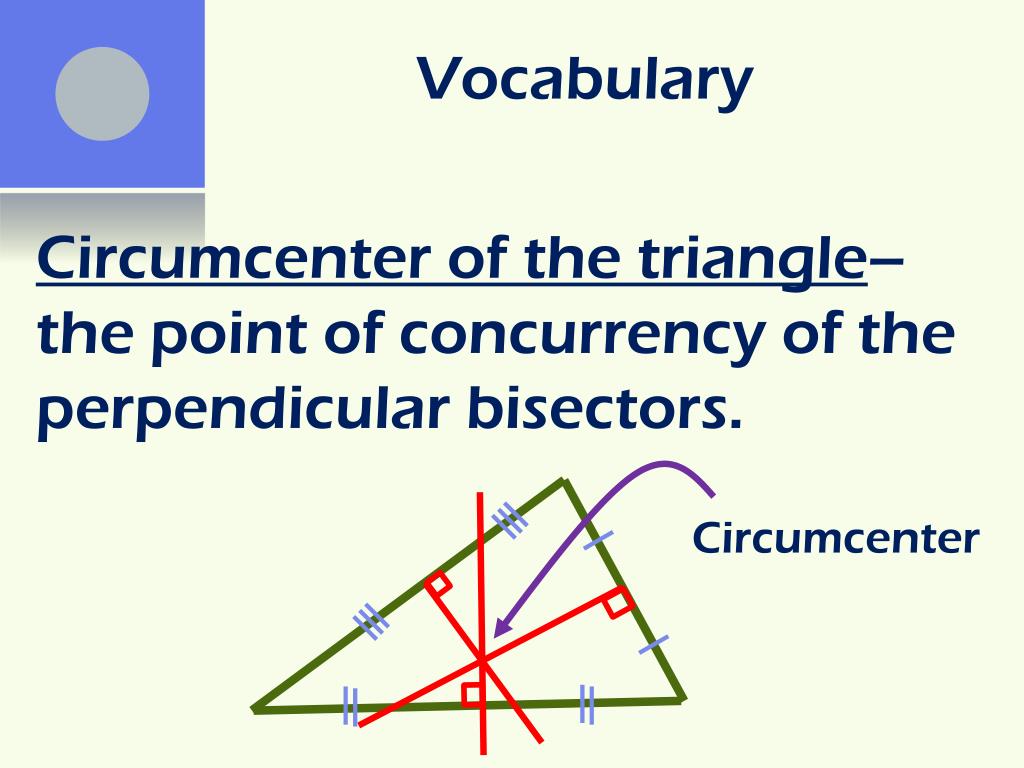 Vocabulary

Circumcenter of the triangle– the point of concurrency of the perpendicular bisectors.

Circumcenter